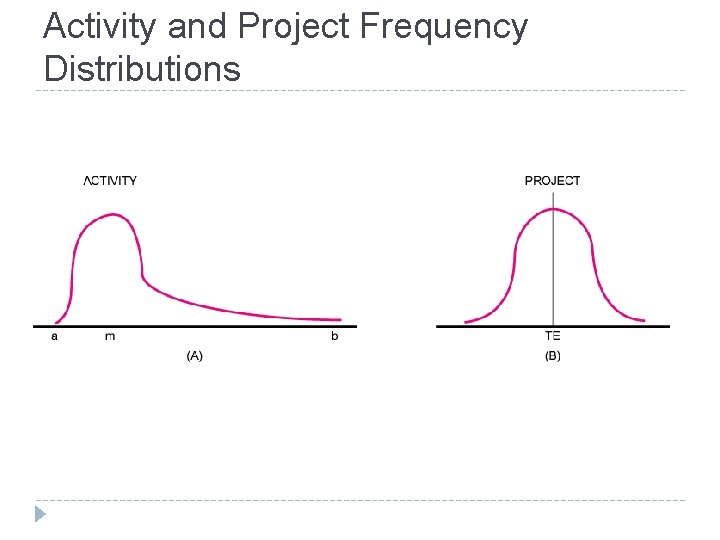 Activity and Project Frequency Distributions

ACTIVITY

a m b

(A)

PROJECT

TE

(B)